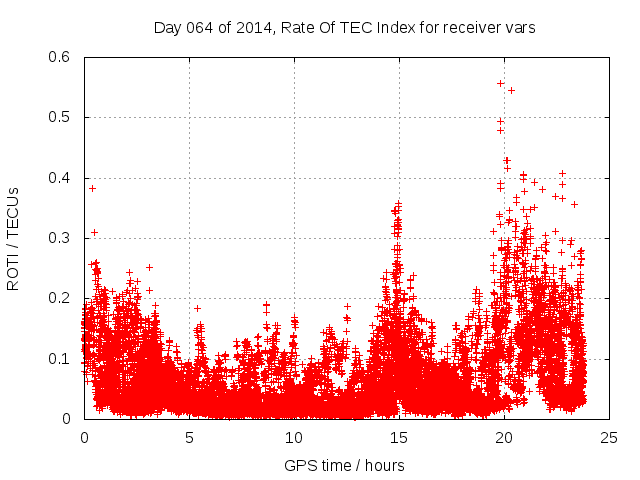 Day 064 of 2014, Rate Of TEC Index for receiver vars

ROTI / TECUs

0.6
0.5
0.4
0.3
0.2
0.1
0

0
5
10
15
20
25

GPS time / hours